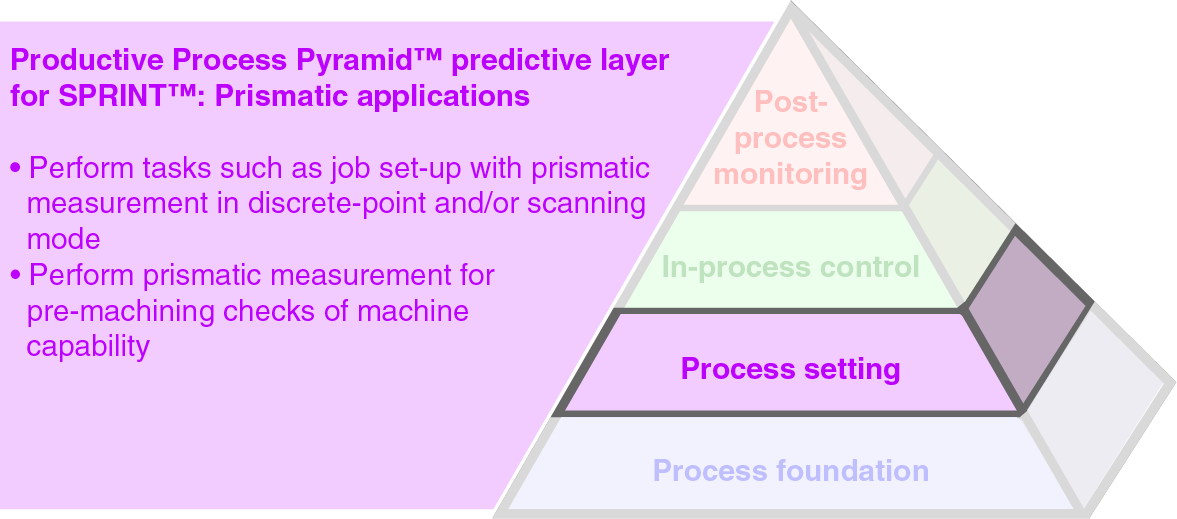 Productive Process Pyramid™ predictive layer for SPRINT™: Prismatic applications

• Perform tasks such as job set-up with prismatic measurement in discrete-point and/or scanning mode
• Perform prismatic measurement for pre-machining checks of machine capability

Post-process monitoring

In-process control

Process setting

Process foundation